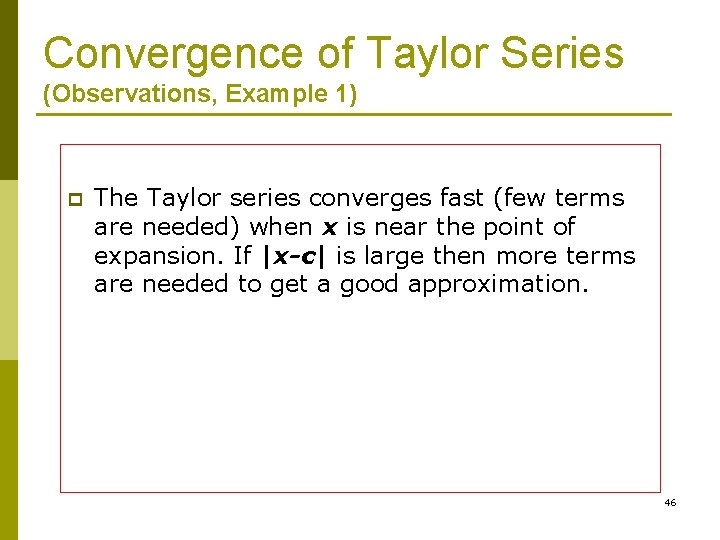 Convergence of Taylor Series
(Observations, Example 1)

The Taylor series converges fast (few terms are needed) when $x$ is near the point of expansion. If $|x-c|$ is large then more terms are needed to get a good approximation.

46